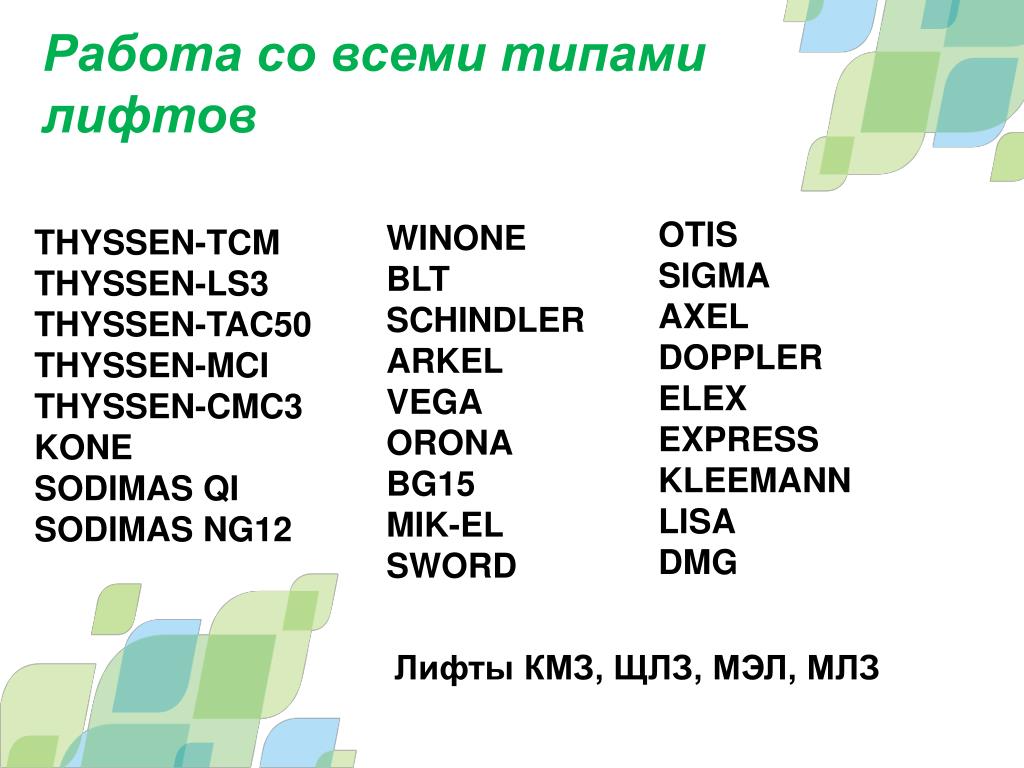 Работа со всеми типами лифтов

THYSSEN-TCM
THYSSEN-LS3
THYSSEN-TAC50
THYSSEN-MCI
THYSSEN-CMC3
KONE
SODIMAS QI
SODIMAS NG12

WINONE
BLT
SCHINDLER
ARKEL
VEGA
ORONA
BG15
MIK-EL
SWORD

OTIS
SIGMA
AXEL
DOPPLER
ELEX
EXPRESS
KLEEMANN
LISA
DMG

Лифты КМЗ, ЩЛЗ, МЭЛ, МЛЗ